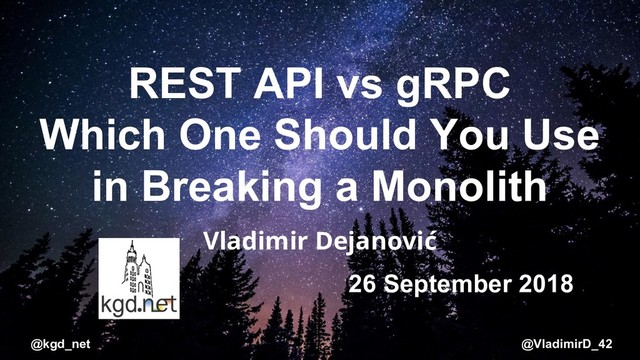 REST API vs gRPC
Which One Should You Use
in Breaking a Monolith

Vladimir Dejanović

26 September 2018

kgd.net

@kgd_net

@VladimirD_42